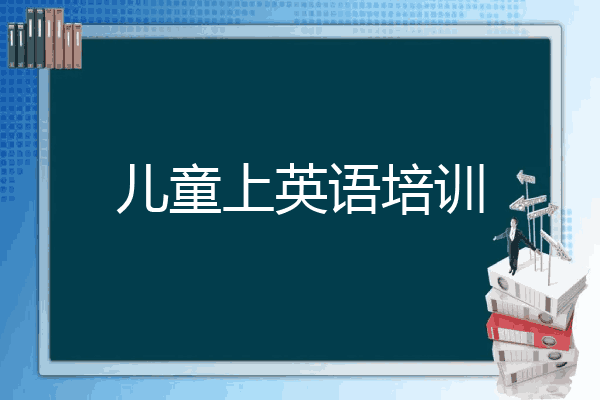 儿童上英语培训